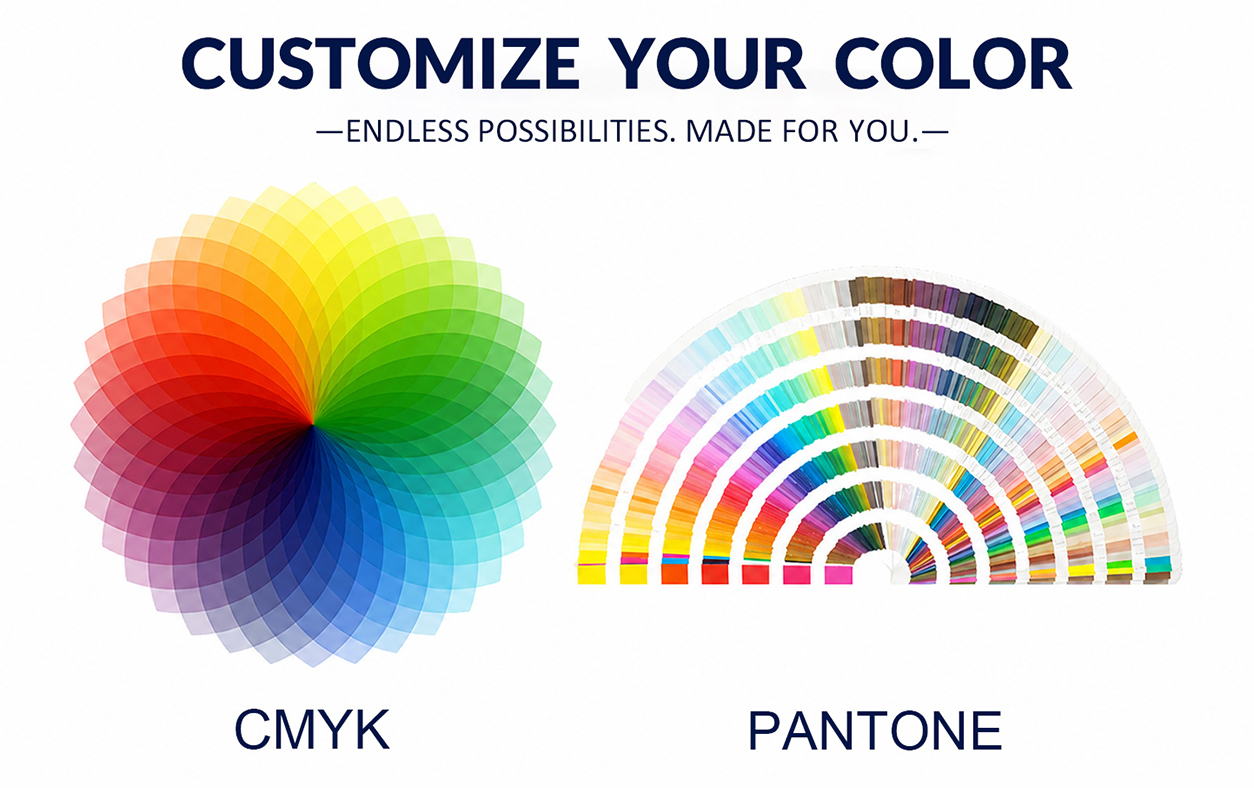 CUSTOMIZE YOUR COLOR

—ENDLESS POSSIBILITIES. MADE FOR YOU.—

CMYK

PANTONE